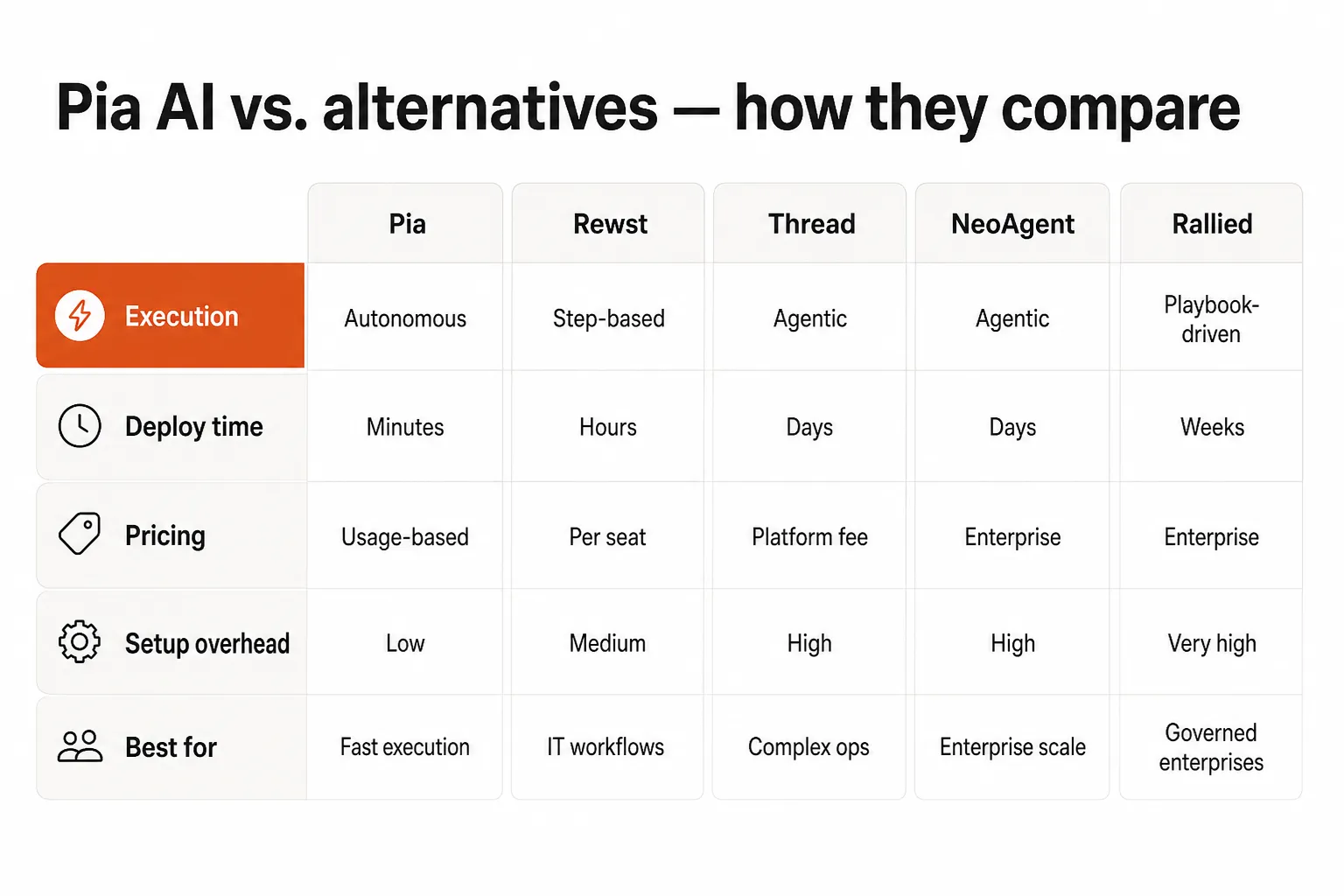 Pia AI vs. alternatives — how they compare

| | Pia | Rewst | Thread | NeoAgent | Rallied |
|---|---|---|---|---|---|
| Execution | Autonomous | Step-based | Agentic | Agentic | Playbook-driven |
| Deploy time | Minutes | Hours | Days | Days | Weeks |
| Pricing | Usage-based | Per seat | Platform fee | Enterprise | Enterprise |
| Setup overhead | Low | Medium | High | High | Very high |
| Best for | Fast execution | IT workflows | Complex ops | Enterprise scale | Governed enterprises |